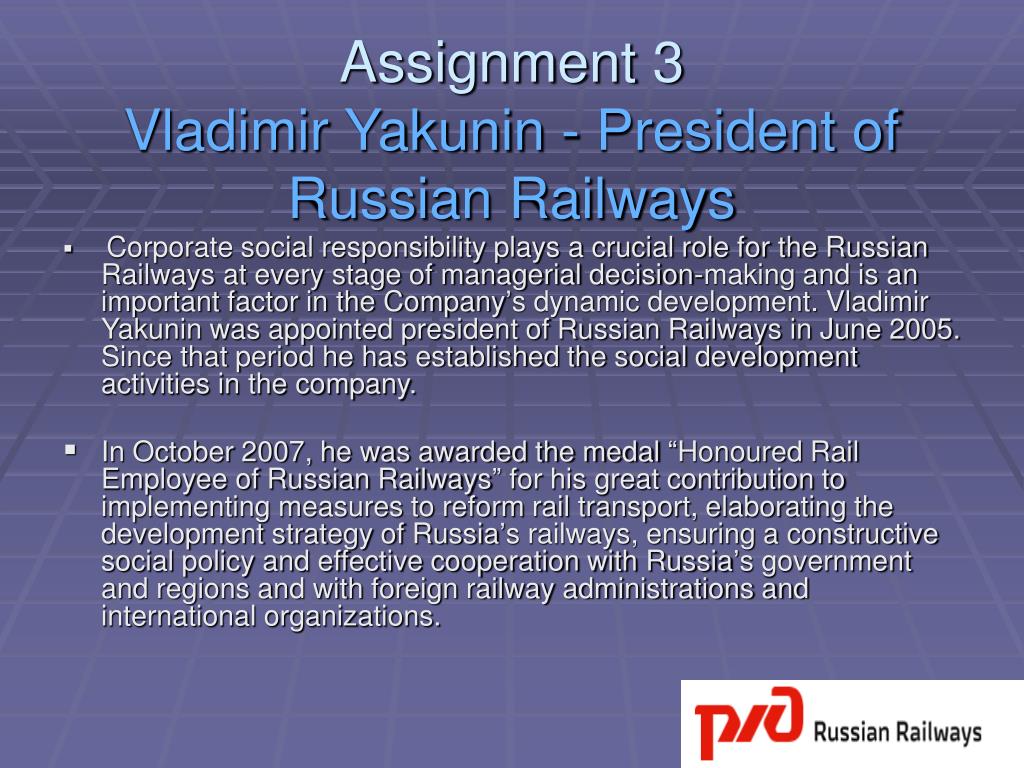 Assignment 3
Vladimir Yakunin - President of Russian Railways

▪ Corporate social responsibility plays a crucial role for the Russian Railways at every stage of managerial decision-making and is an important factor in the Company's dynamic development. Vladimir Yakunin was appointed president of Russian Railways in June 2005. Since that period he has established the social development activities in the company.

▪ In October 2007, he was awarded the medal "Honoured Rail Employee of Russian Railways" for his great contribution to implementing measures to reform rail transport, elaborating the development strategy of Russia's railways, ensuring a constructive social policy and effective cooperation with Russia's government and regions and with foreign railway administrations and international organizations.

РЖД Russian Railways